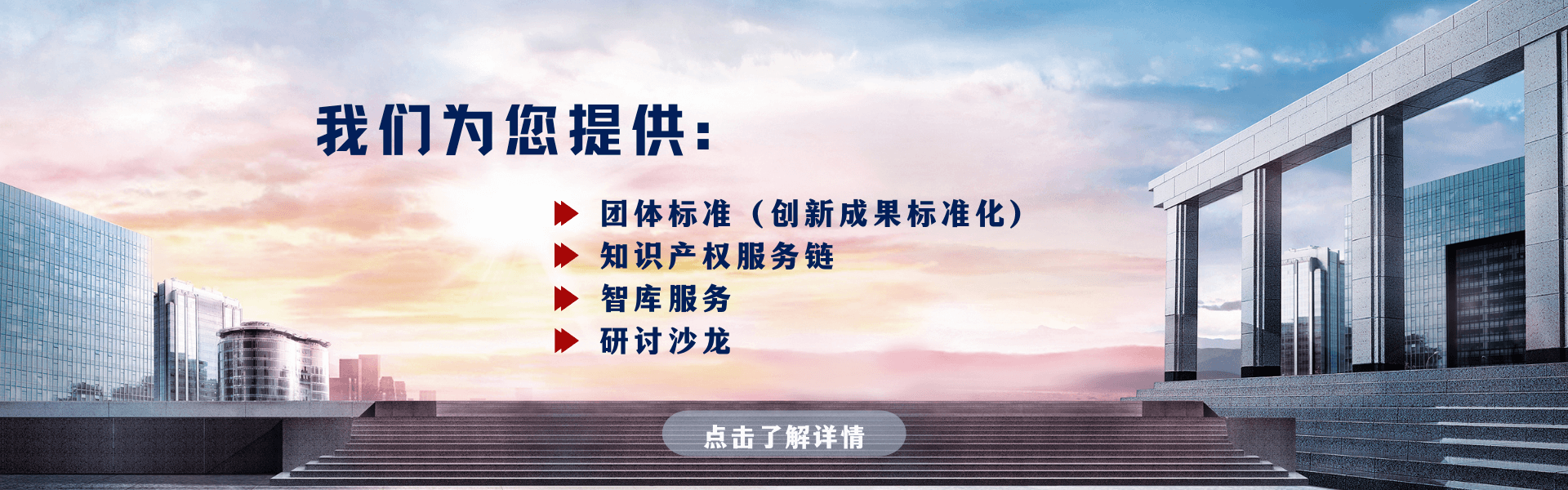 我们为您提供:

团体标准（创新成果标准化）
知识产权服务链
智库服务
研讨沙龙

点击了解详情